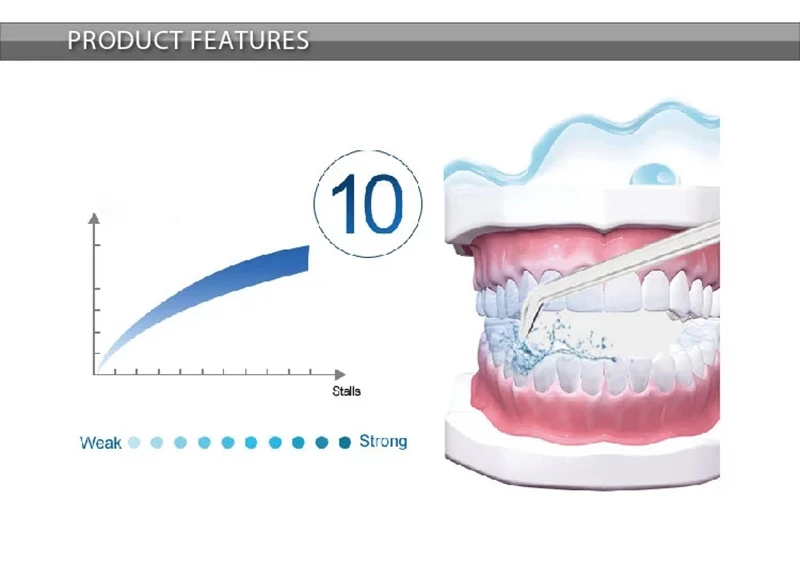 PRODUCT FEATURES

10

Stalls

Weak Strong